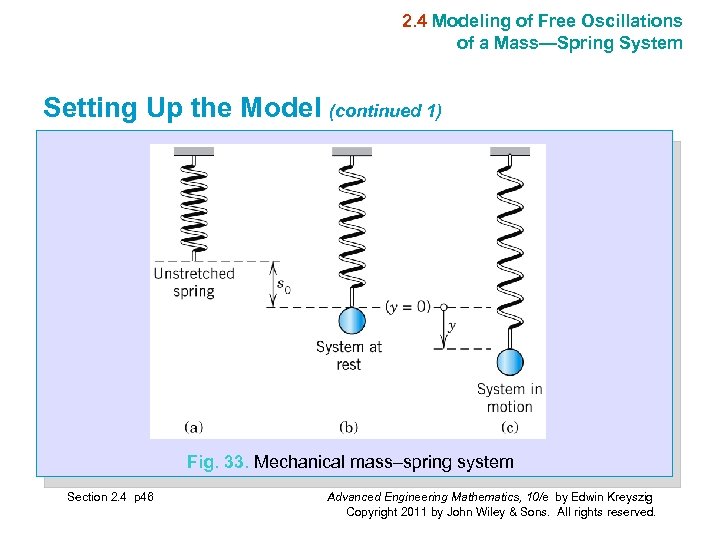 2.4 Modeling of Free Oscillations of a Mass—Spring System

Setting Up the Model (continued 1)

Unstretched spring

$s_0$

$(y = 0)$

$y$

System at rest

System in motion

(a)

(b)

(c)

Fig. 33. Mechanical mass–spring system

Section 2.4 p46

Advanced Engineering Mathematics, 10/e by Edwin Kreyszig
Copyright 2011 by John Wiley & Sons. All rights reserved.